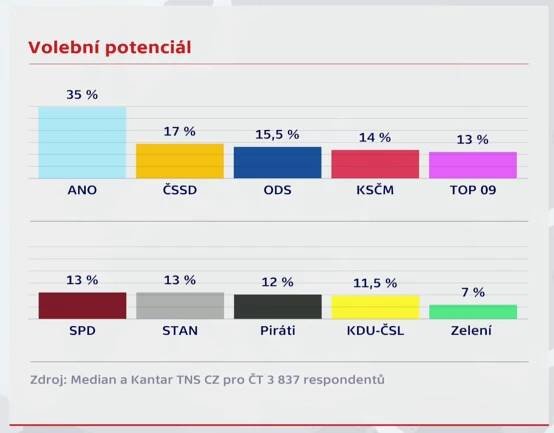 Volební potenciál

35 %
ANO

17 %
ČSSD

15,5 %
ODS

14 %
KSČM

13 %
TOP 09

13 %
SPD

13 %
STAN

12 %
Piráti

11,5 %
KDU-ČSL

7 %
Zelení

Zdroj: Median a Kantar TNS CZ pro ČT 3 837 respondentů